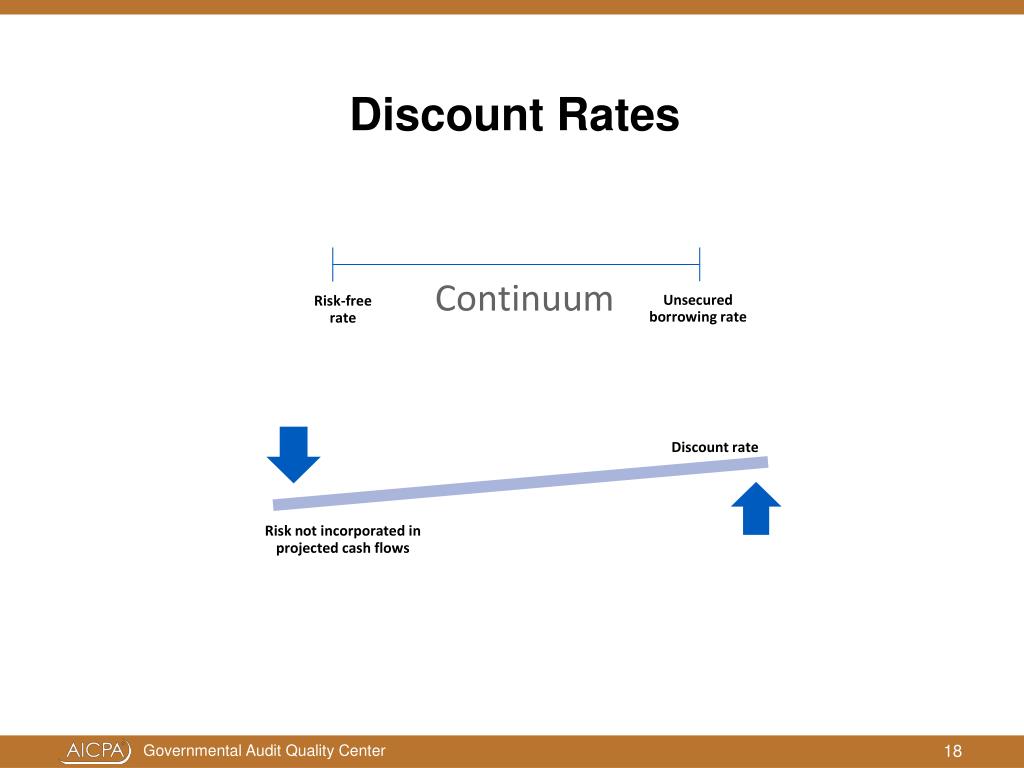 Discount Rates

Risk-free rate

Continuum

Unsecured borrowing rate

Discount rate

Risk not incorporated in projected cash flows

AICPA

Governmental Audit Quality Center

18